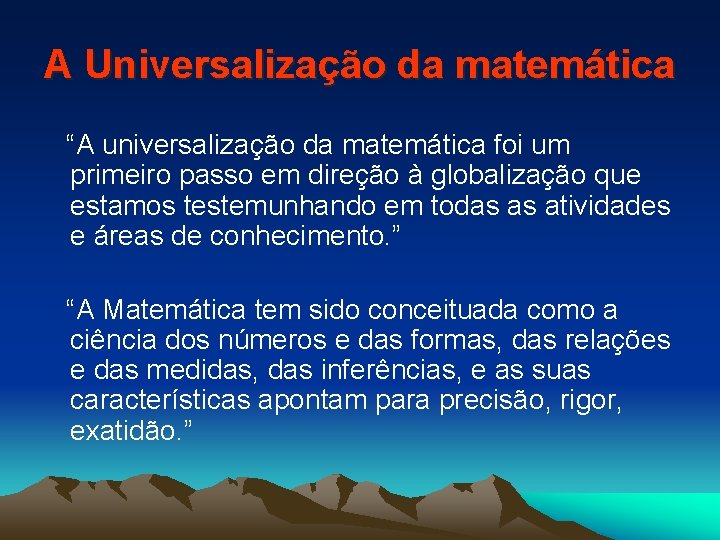 A Universalização da matemática

“A universalização da matemática foi um primeiro passo em direção à globalização que estamos testemunhando em todas as atividades e áreas de conhecimento.”

“A Matemática tem sido conceituada como a ciência dos números e das formas, das relações e das medidas, das inferências, e as suas características apontam para precisão, rigor, exatidão.”